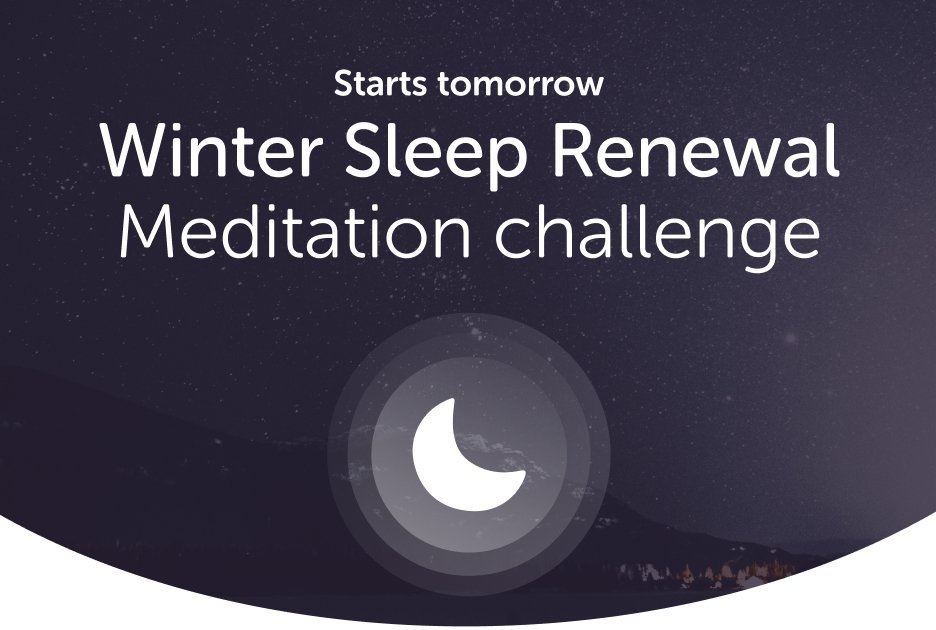 Starts tomorrow

Winter Sleep Renewal
Meditation challenge